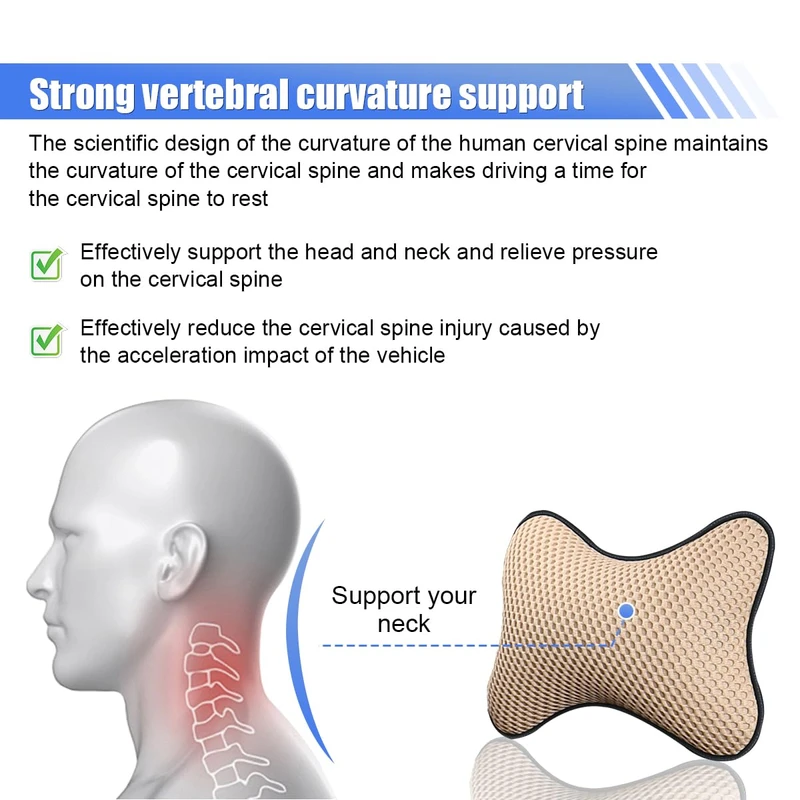 Strong vertebral curvature support

The scientific design of the curvature of the human cervical spine maintains the curvature of the cervical spine and makes driving a time for the cervical spine to rest

Effectively support the head and neck and relieve pressure on the cervical spine

Effectively reduce the cervical spine injury caused by the acceleration impact of the vehicle

Support your neck